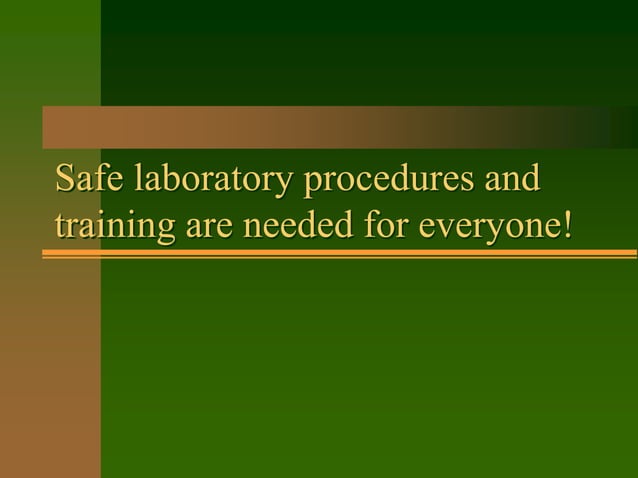 Safe laboratory procedures and training are needed for everyone!